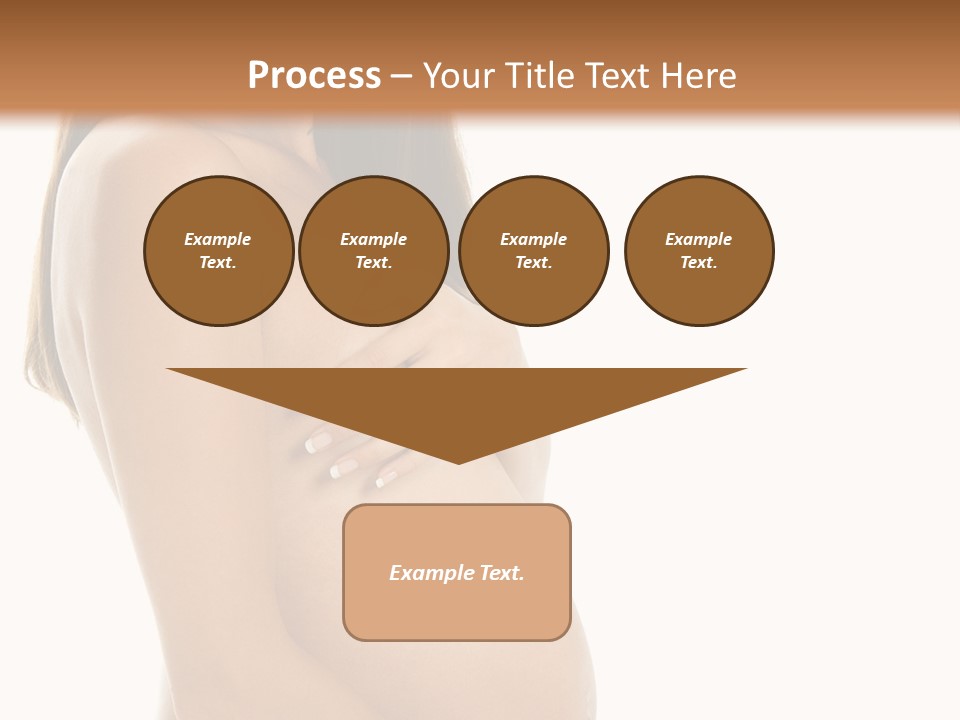 Process – Your Title Text Here

Example Text.

Example Text.

Example Text.

Example Text.

Example Text.